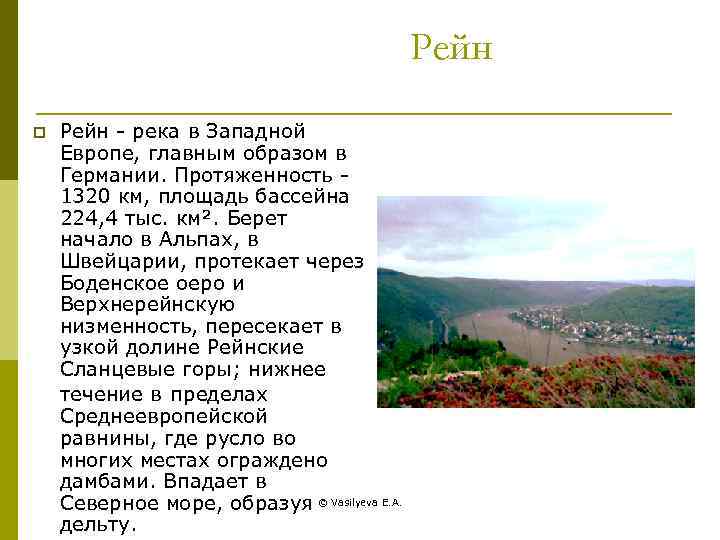 Рейн

Рейн - река в Западной Европе, главным образом в Германии. Протяженность - 1320 км, площадь бассейна 224,4 тыс. км². Берет начало в Альпах, в Швейцарии, протекает через Боденское оеро и Верхнерейнскую низменность, пересекает в узкой долине Рейнские Сланцевые горы; нижнее течение в пределах Среднеевропейской равнины, где русло во многих местах ограждено дамбами. Впадает в Северное море, образуя дельту.

© Vasilyeva E.A.